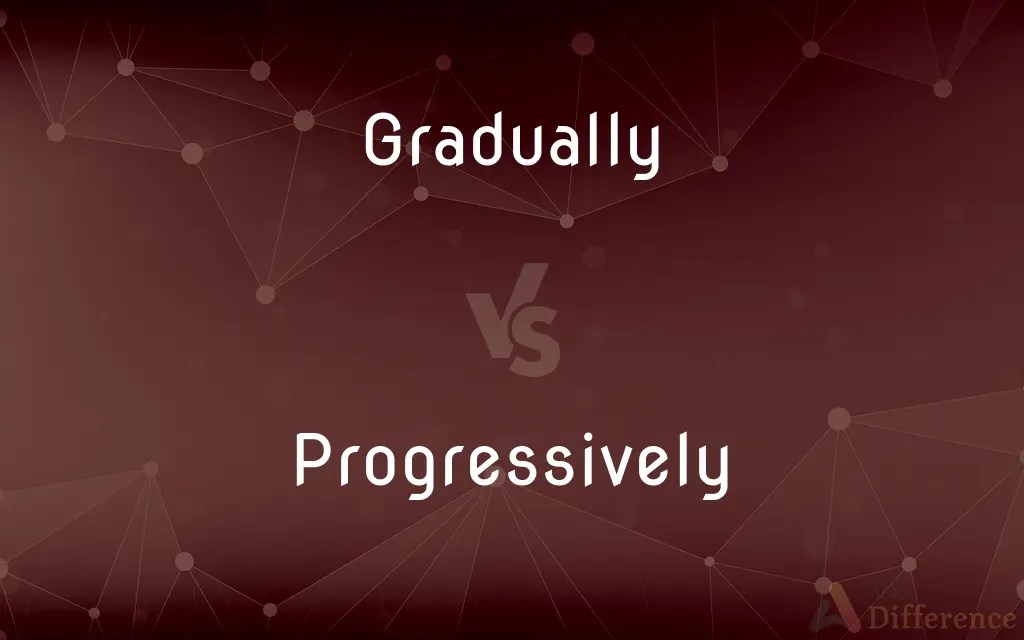 Gradually

VS

Progressively

Difference